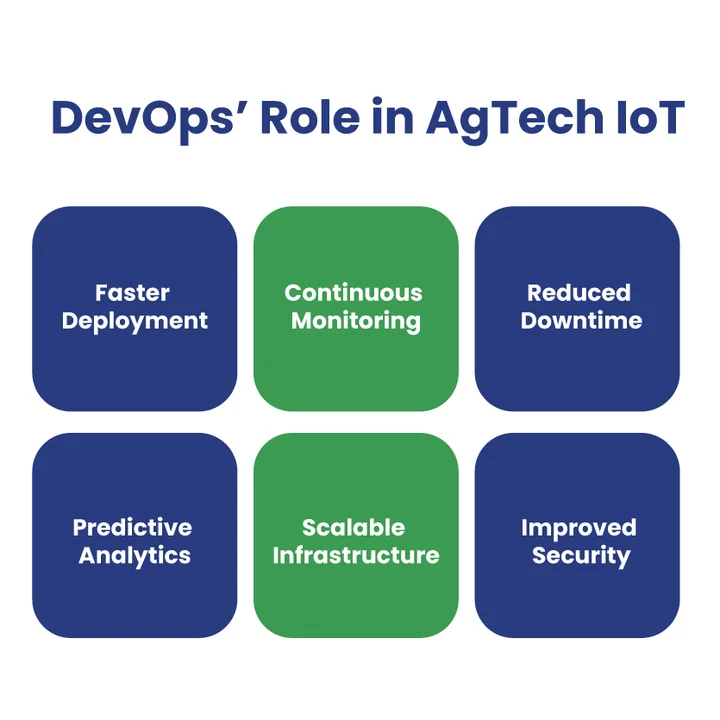 DevOps' Role in AgTech IoT

Faster Deployment

Continuous Monitoring

Reduced Downtime

Predictive Analytics

Scalable Infrastructure

Improved Security